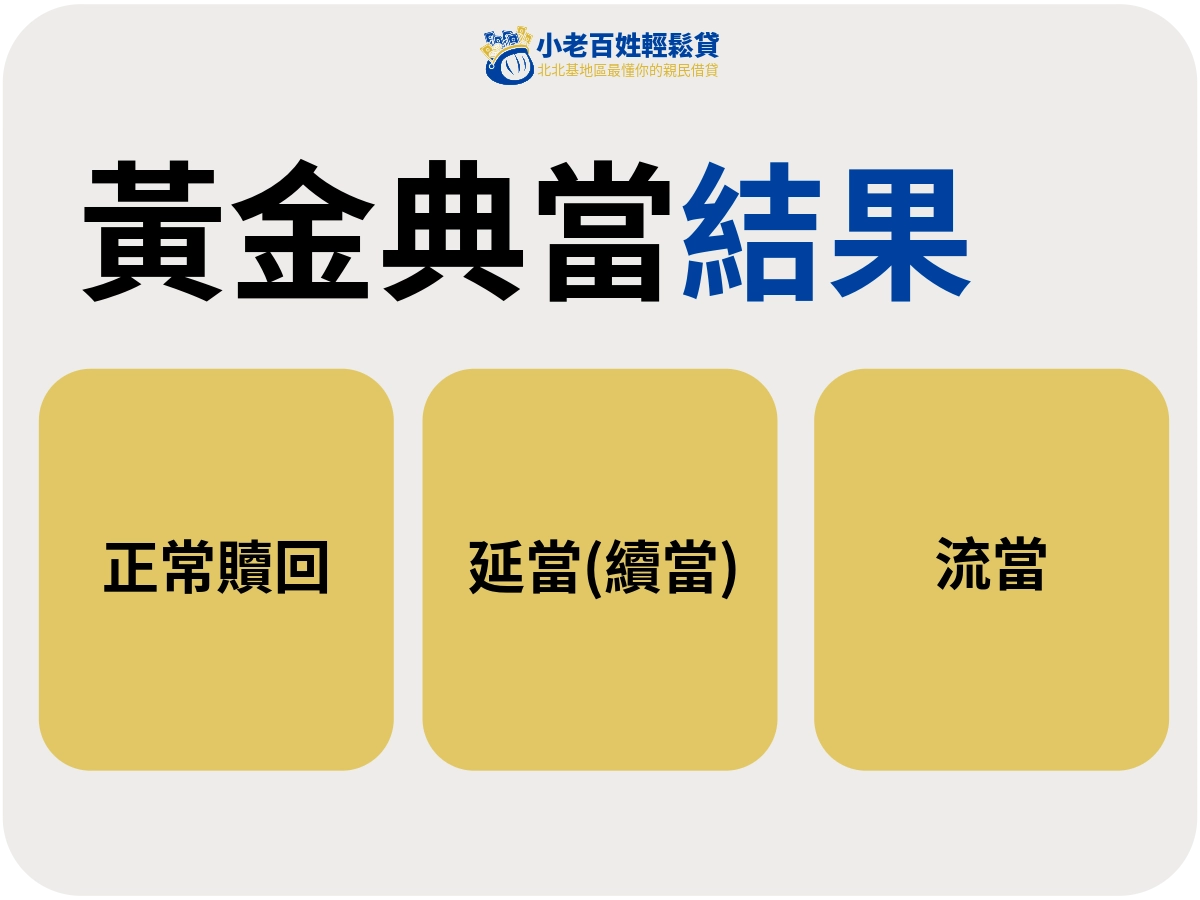 小老百姓輕鬆貸
北北基地區最懂你的親民借貸

黃金典當結果

正常贖回

延當(續當)

流當